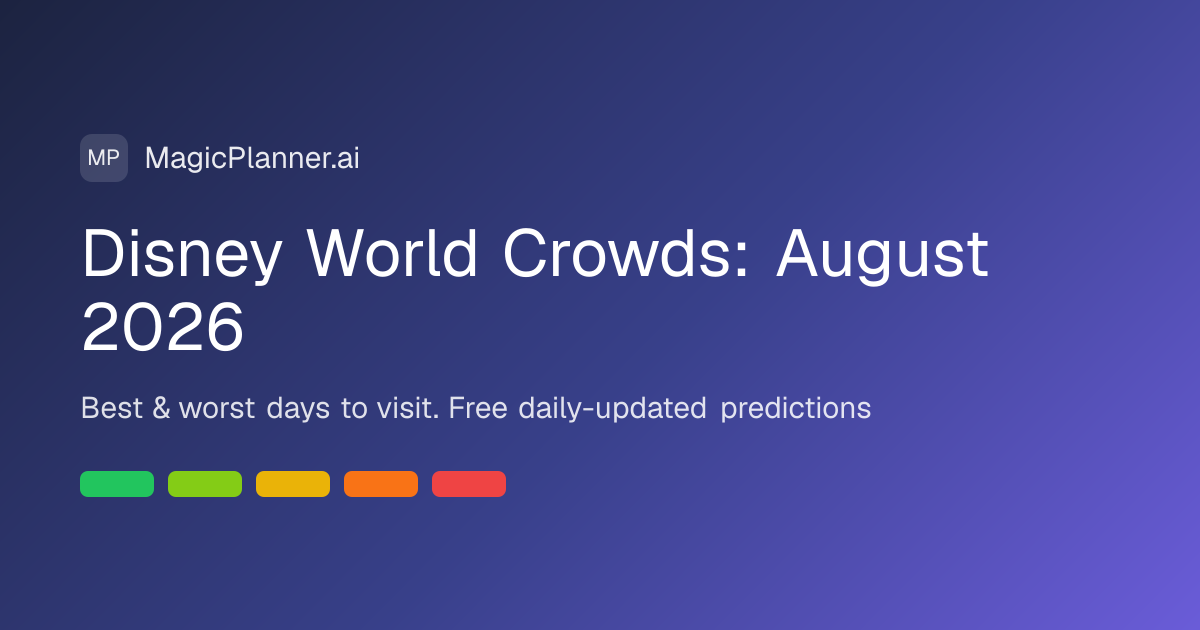 MP MagicPlanner.ai

Disney World Crowds: August 2026

Best & worst days to visit. Free daily-updated predictions